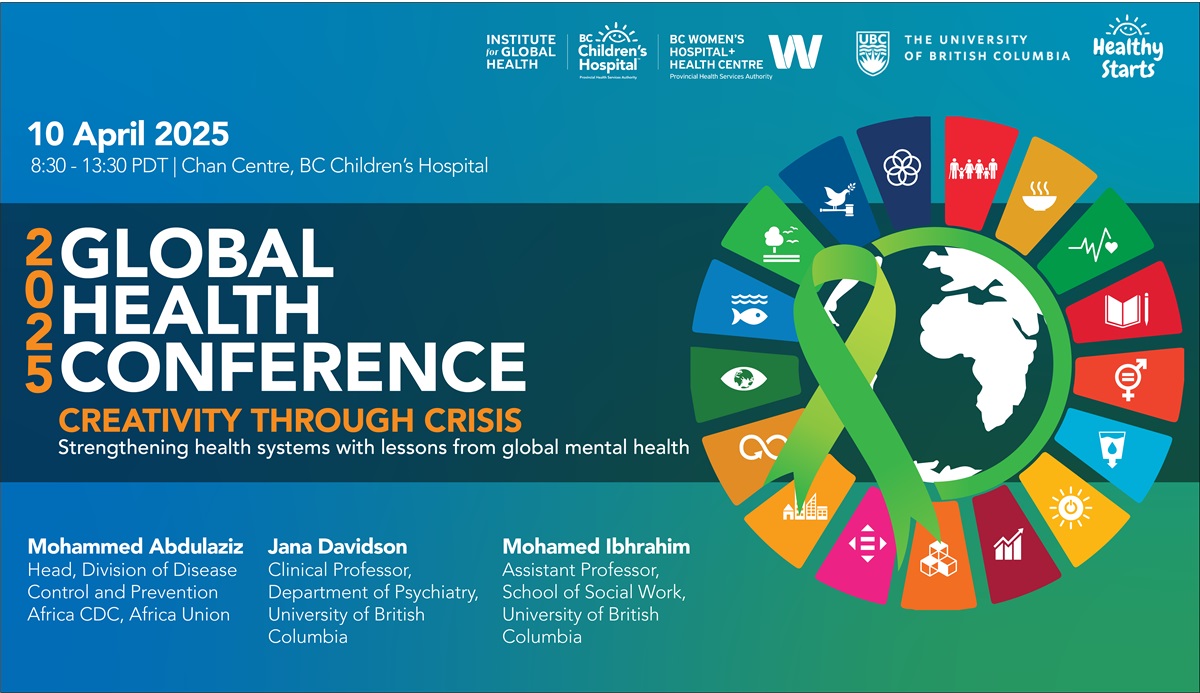 INSTITUTE for GLOBAL HEALTH

BC Children's Hospital
Provincial Health Services Authority

BC WOMEN'S HOSPITAL+ HEALTH CENTRE
Provincial Health Services Authority

UBC THE UNIVERSITY OF BRITISH COLUMBIA

Healthy Starts

10 April 2025
8:30 - 13:30 PDT | Chan Centre, BC Children's Hospital

2025 GLOBAL HEALTH CONFERENCE

CREATIVITY THROUGH CRISIS
Strengthening health systems with lessons from global mental health

Mohammed Abdulaziz
Head, Division of Disease Control and Prevention Africa CDC, Africa Union

Jana Davidson
Clinical Professor, Department of Psychiatry, University of British Columbia

Mohamed Ibhrahim
Assistant Professor, School of Social Work, University of British Columbia